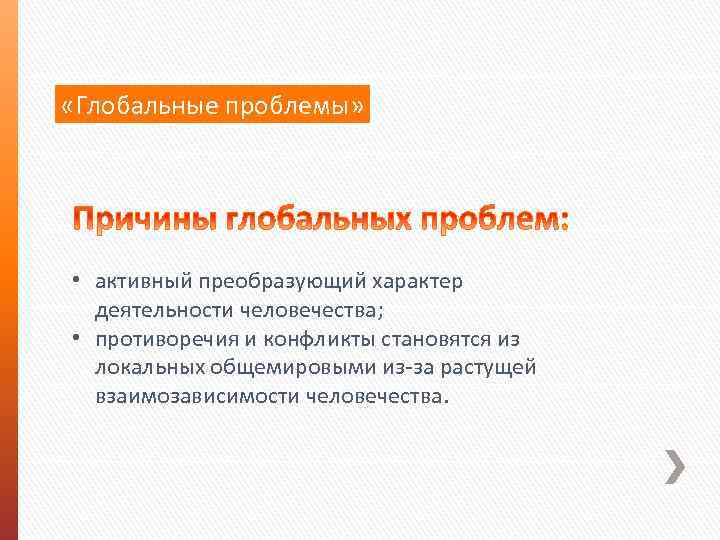 «Глобальные проблемы»

Причины глобальных проблем:

• активный преобразующий характер деятельности человечества;
• противоречия и конфликты становятся из локальных общемировыми из-за растущей взаимозависимости человечества.